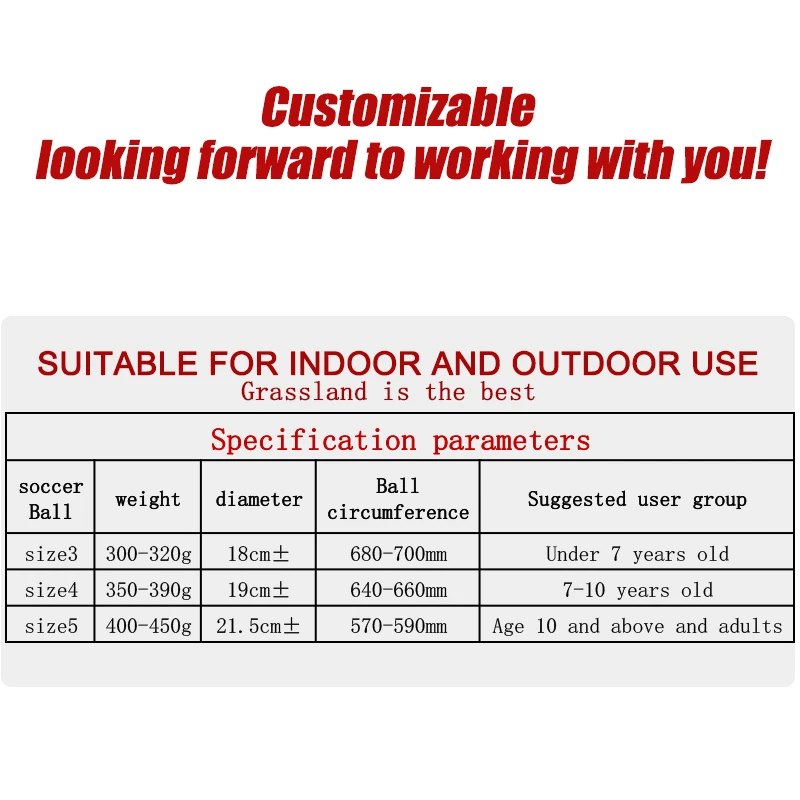 Customizable
looking forward to working with you!

SUITABLE FOR INDOOR AND OUTDOOR USE
Grassland is the best

Specification parameters

| soccer Ball | weight | diameter | Ball circumference | Suggested user group |
|---|---|---|---|---|
| size3 | 300-320g | 18cm± | 680-700mm | Under 7 years old |
| size4 | 350-390g | 19cm± | 640-660mm | 7-10 years old |
| size5 | 400-450g | 21.5cm± | 570-590mm | Age 10 and above and adults |